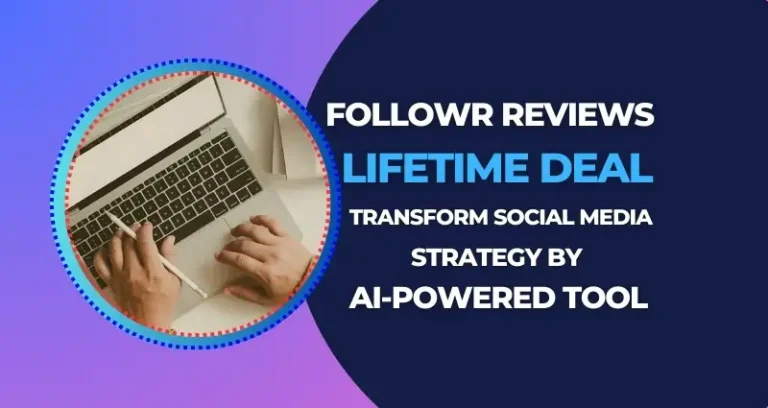 FOLLOWR REVIEWS
LIFETIME DEAL
TRANSFORM SOCIAL MEDIA STRATEGY BY
AI-POWERED TOOL